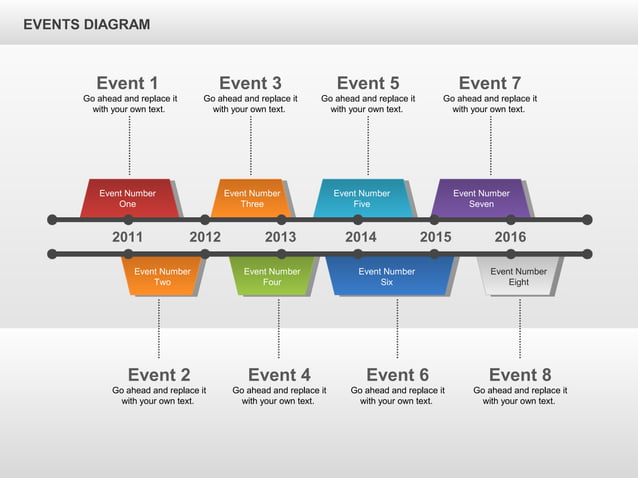 EVENTS DIAGRAM

Event 1
Go ahead and replace it with your own text.

Event 3
Go ahead and replace it with your own text.

Event 5
Go ahead and replace it with your own text.

Event 7
Go ahead and replace it with your own text.

Event Number One

Event Number Three

Event Number Five

Event Number Seven

2011 2012 2013 2014 2015 2016

Event Number Two

Event Number Four

Event Number Six

Event Number Eight

Event 2
Go ahead and replace it with your own text.

Event 4
Go ahead and replace it with your own text.

Event 6
Go ahead and replace it with your own text.

Event 8
Go ahead and replace it with your own text.